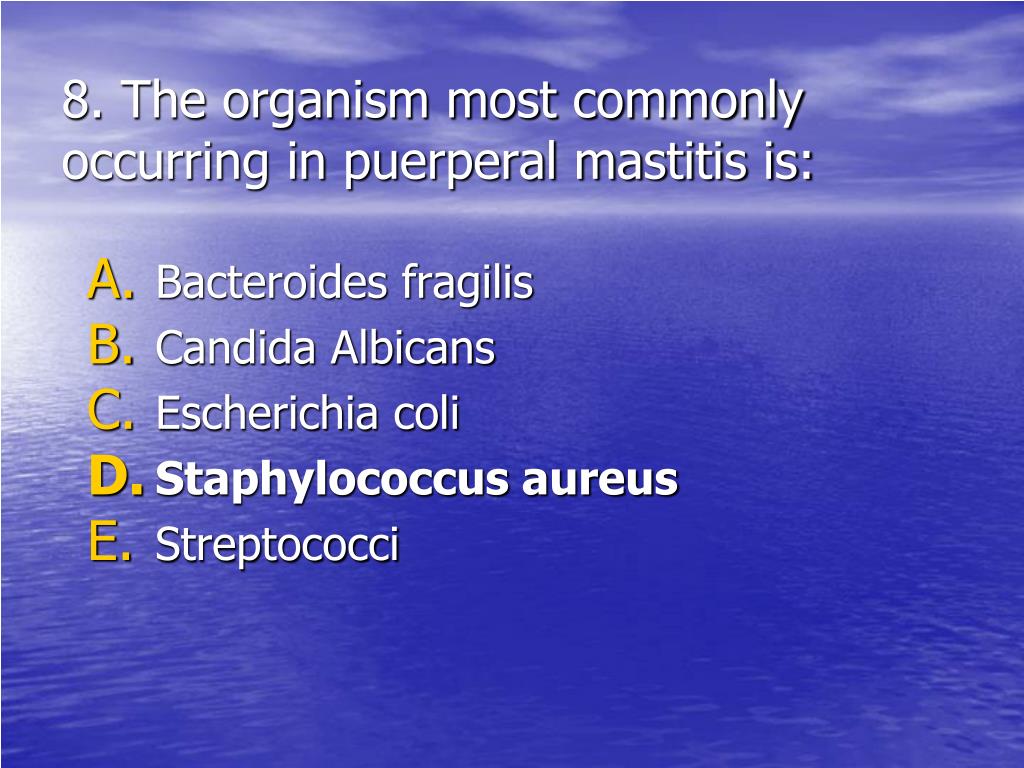 8. The organism most commonly occurring in puerperal mastitis is:

A. Bacteroides fragilis
B. Candida Albicans
C. Escherichia coli
D. Staphylococcus aureus
E. Streptococci